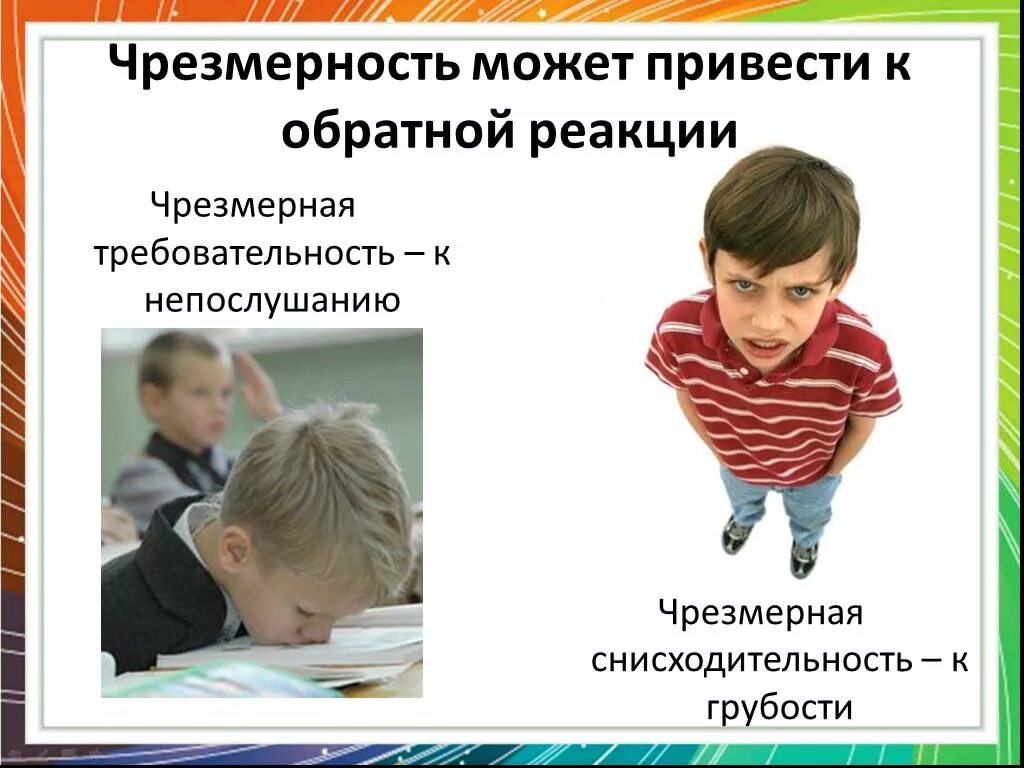 Чрезмерность может привести к обратной реакции

Чрезмерная требовательность – к непослушанию

Чрезмерная снисходительность – к грубости